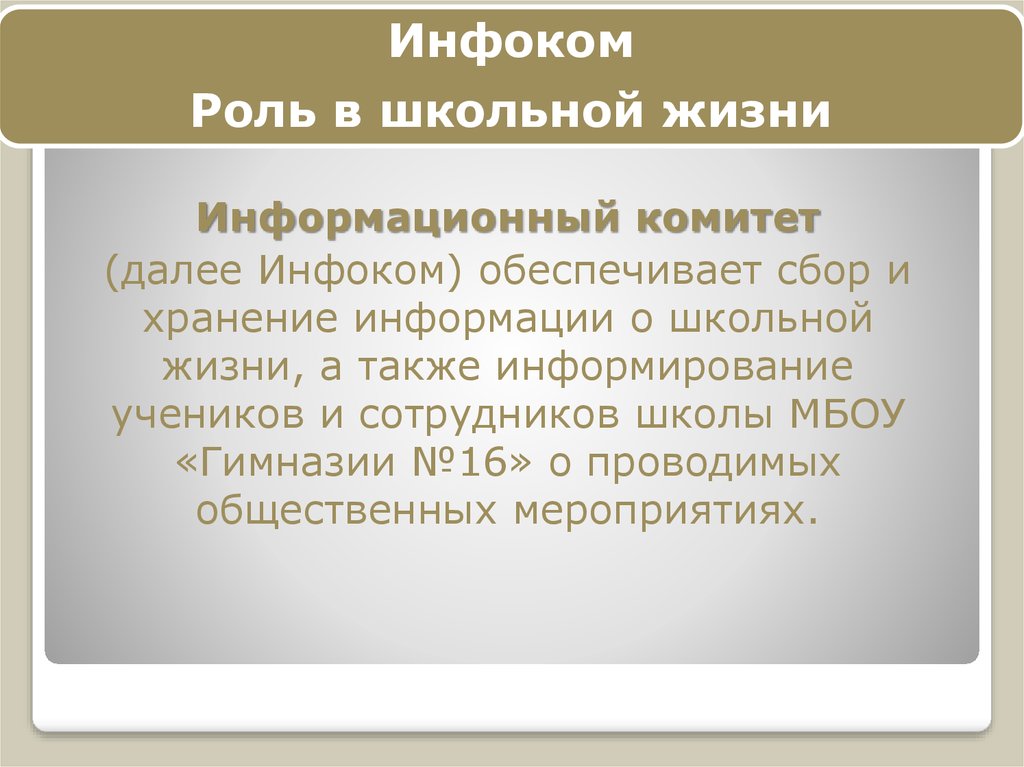 Инфоком
Роль в школьной жизни

Информационный комитет (далее Инфоком) обеспечивает сбор и хранение информации о школьной жизни, а также информирование учеников и сотрудников школы МБОУ «Гимназии №16» о проводимых общественных мероприятиях.